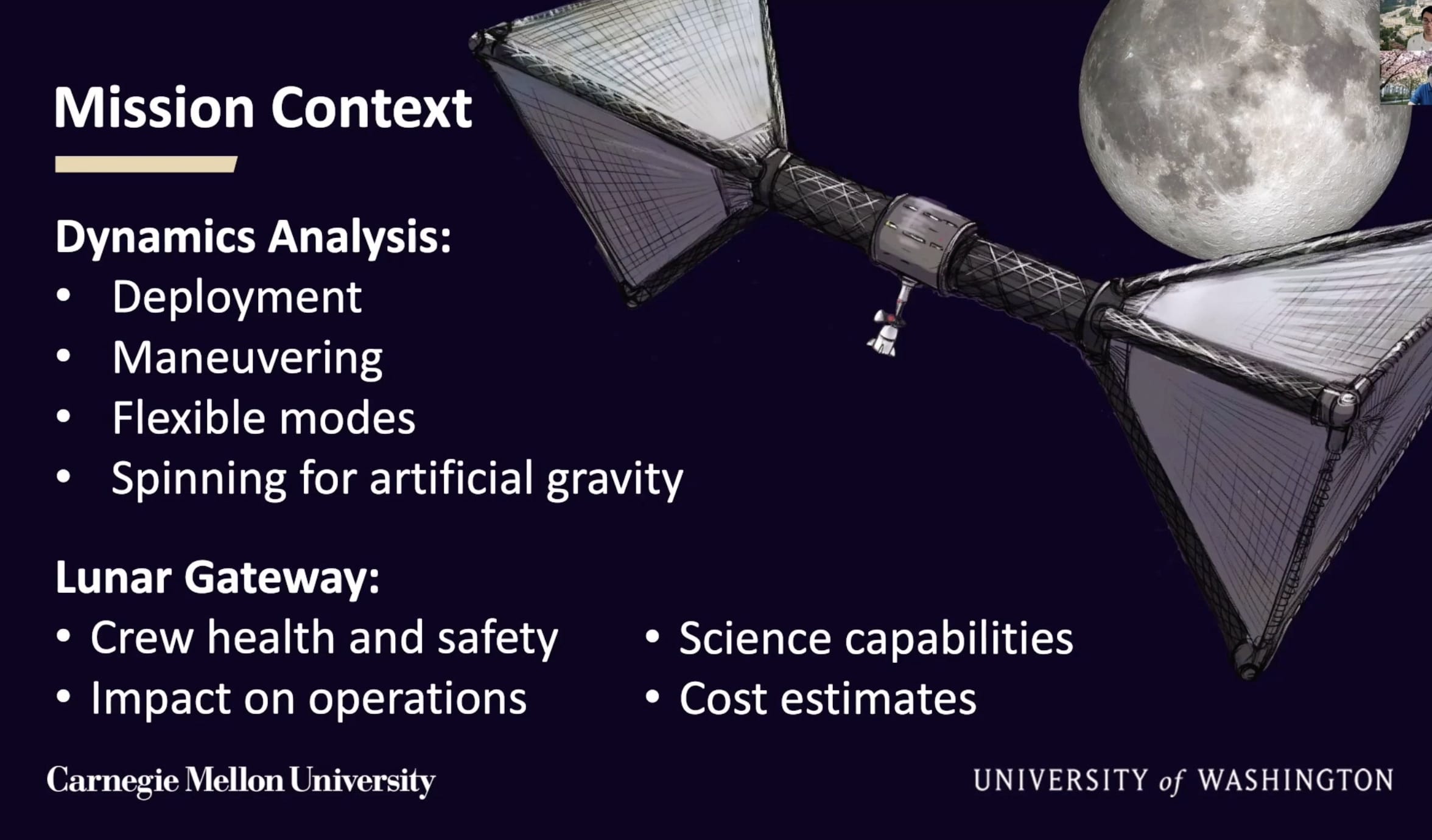 Mission Context

Dynamics Analysis:
• Deployment
• Maneuvering
• Flexible modes
• Spinning for artificial gravity

Lunar Gateway:
• Crew health and safety
• Impact on operations

• Science capabilities
• Cost estimates

Carnegie Mellon University

UNIVERSITY of WASHINGTON